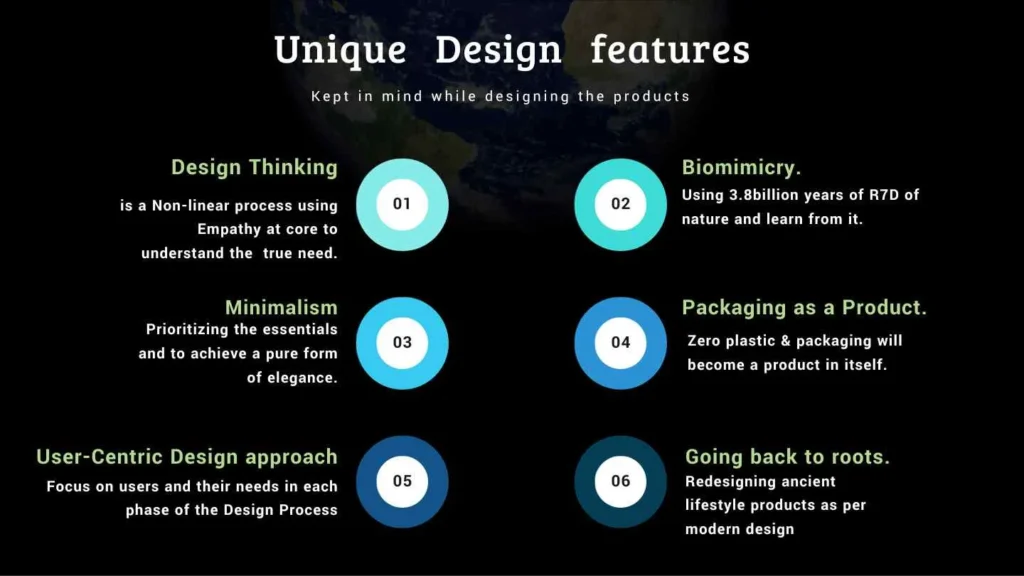 Unique Design features

Kept in mind while designing the products

Design Thinking

is a Non-linear process using Empathy at core to understand the true need.

01

02

Biomimicry.

Using 3.8billion years of R7D of nature and learn from it.

Minimalism

Prioritizing the essentials and to achieve a pure form of elegance.

03

04

Packaging as a Product.

Zero plastic & packaging will become a product in itself.

User-Centric Design approach

Focus on users and their needs in each phase of the Design Process

05

06

Going back to roots.

Redesigning ancient lifestyle products as per modern design